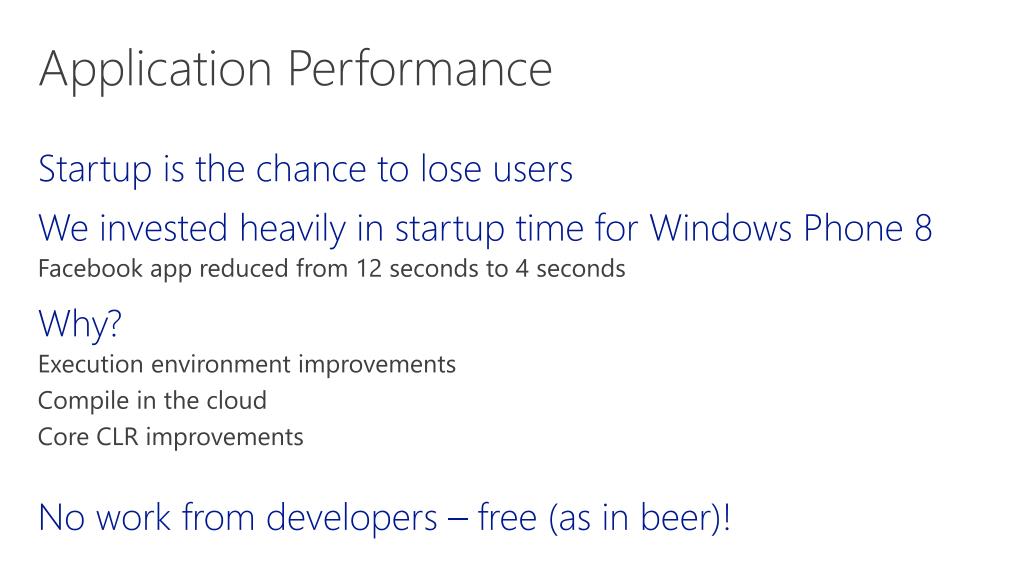 Application Performance

Startup is the chance to lose users

We invested heavily in startup time for Windows Phone 8

Facebook app reduced from 12 seconds to 4 seconds

Why?

Execution environment improvements

Compile in the cloud

Core CLR improvements

No work from developers – free (as in beer)!